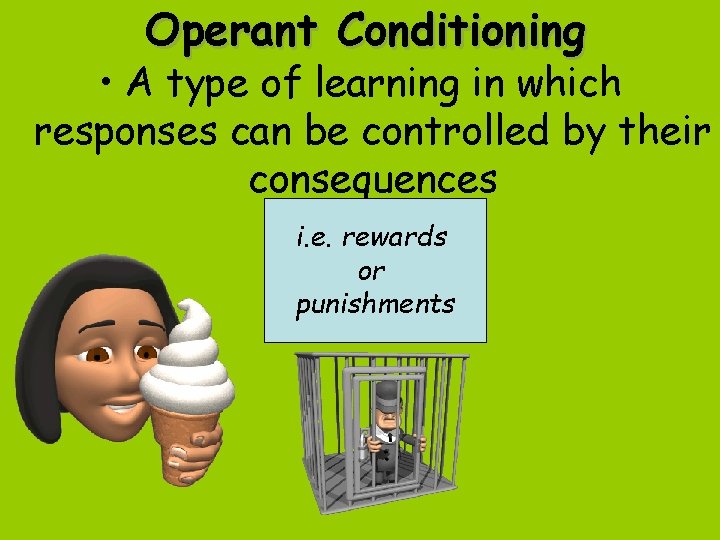 Operant Conditioning

• A type of learning in which responses can be controlled by their consequences

i.e. rewards or punishments